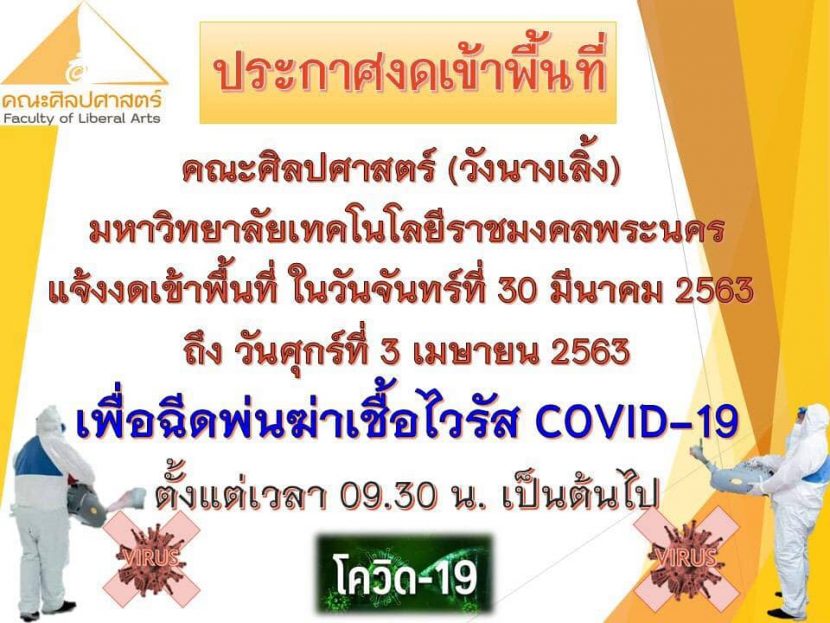 คณะศิลปศาสตร์
Faculty of Liberal Arts

ประกาศงดเข้าพื้นที่

คณะศิลปศาสตร์ (วังนางเลิ้ง)
มหาวิทยาลัยเทคโนโลยีราชมงคลพระนคร
แจ้งงดเข้าพื้นที่ ในวันจันทร์ที่ 30 มีนาคม 2563
ถึง วันศุกร์ที่ 3 เมษายน 2563

เพื่อฉีดพ่นฆ่าเชื้อไวรัส COVID-19

ตั้งแต่เวลา 09.30 น. เป็นต้นไป

VIRUS

โควิด-19

VIRUS